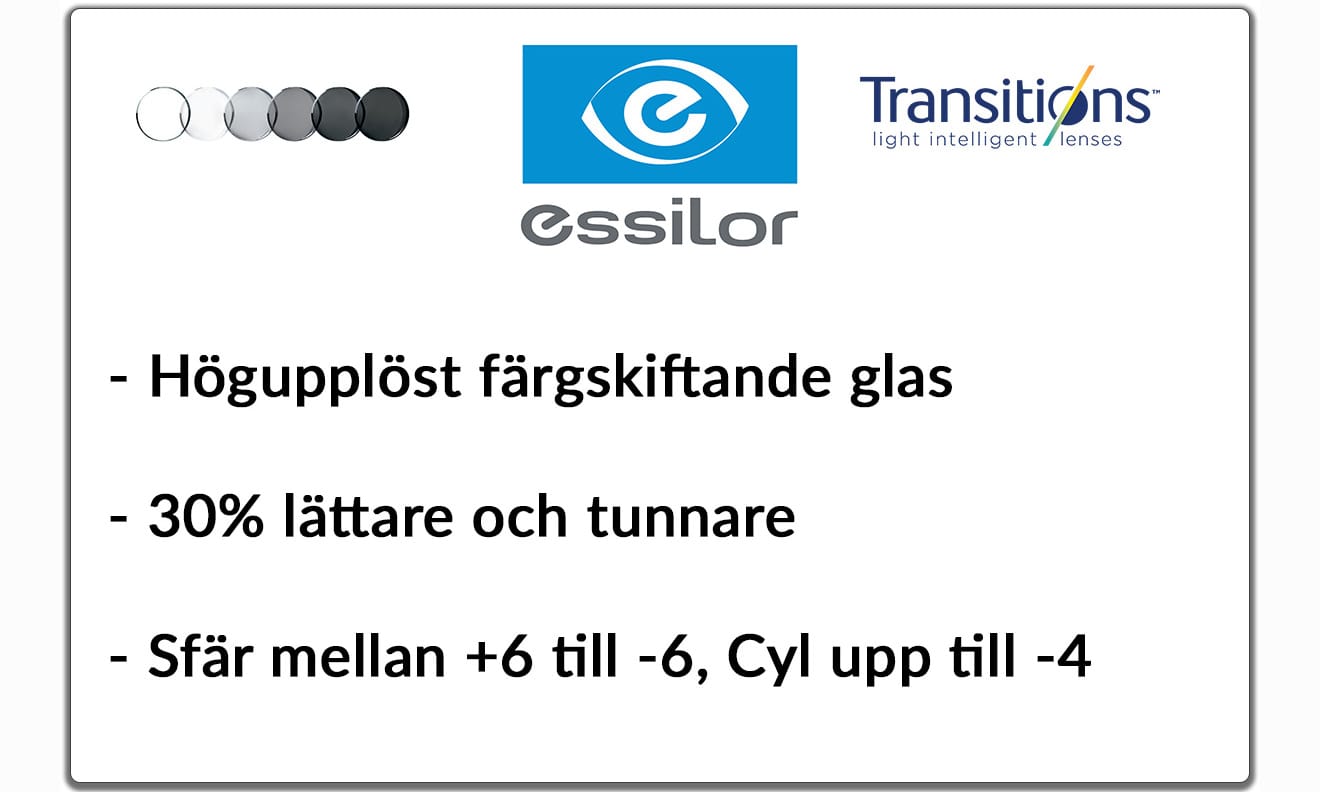 essilor

Transitions™
light intelligent lenses

- Högupplöst färgskiftande glas

- 30% lättare och tunnare

- Sfär mellan +6 till -6, Cyl upp till -4